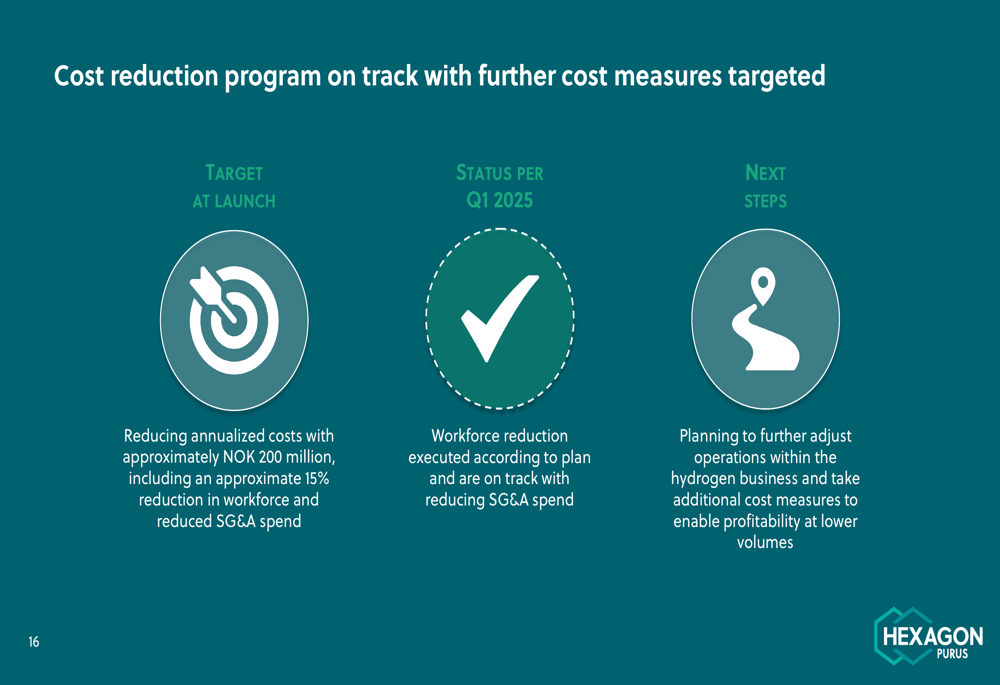 Cost reduction program on track with further cost measures targeted

TARGET AT LAUNCH

Reducing annualized costs with approximately NOK 200 million, including an approximate 15% reduction in workforce and reduced SG&A spend

STATUS PER Q1 2025

Workforce reduction executed according to plan and are on track with reducing SG&A spend

NEXT STEPS

Planning to further adjust operations within the hydrogen business and take additional cost measures to enable profitability at lower volumes

16

HEXAGON PURUS